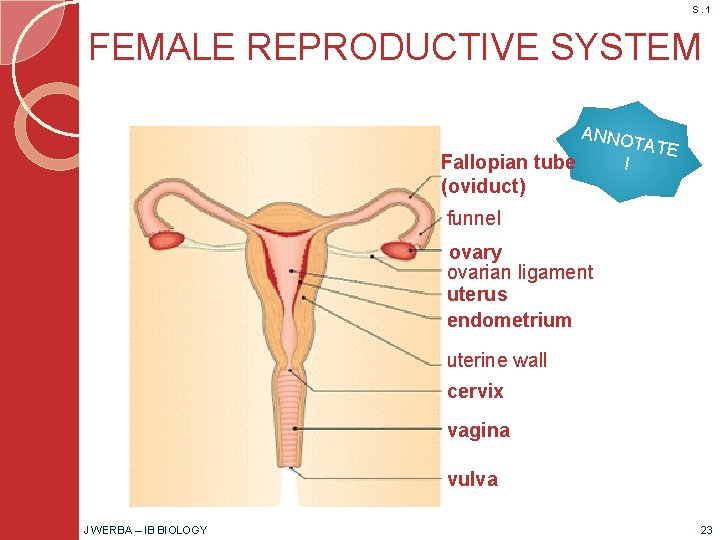 S.1

FEMALE REPRODUCTIVE SYSTEM

ANNOTATE !

Fallopian tube (oviduct)

funnel

ovary

ovarian ligament

uterus

endometrium

uterine wall

cervix

vagina

vulva

J WERBA – IB BIOLOGY

23